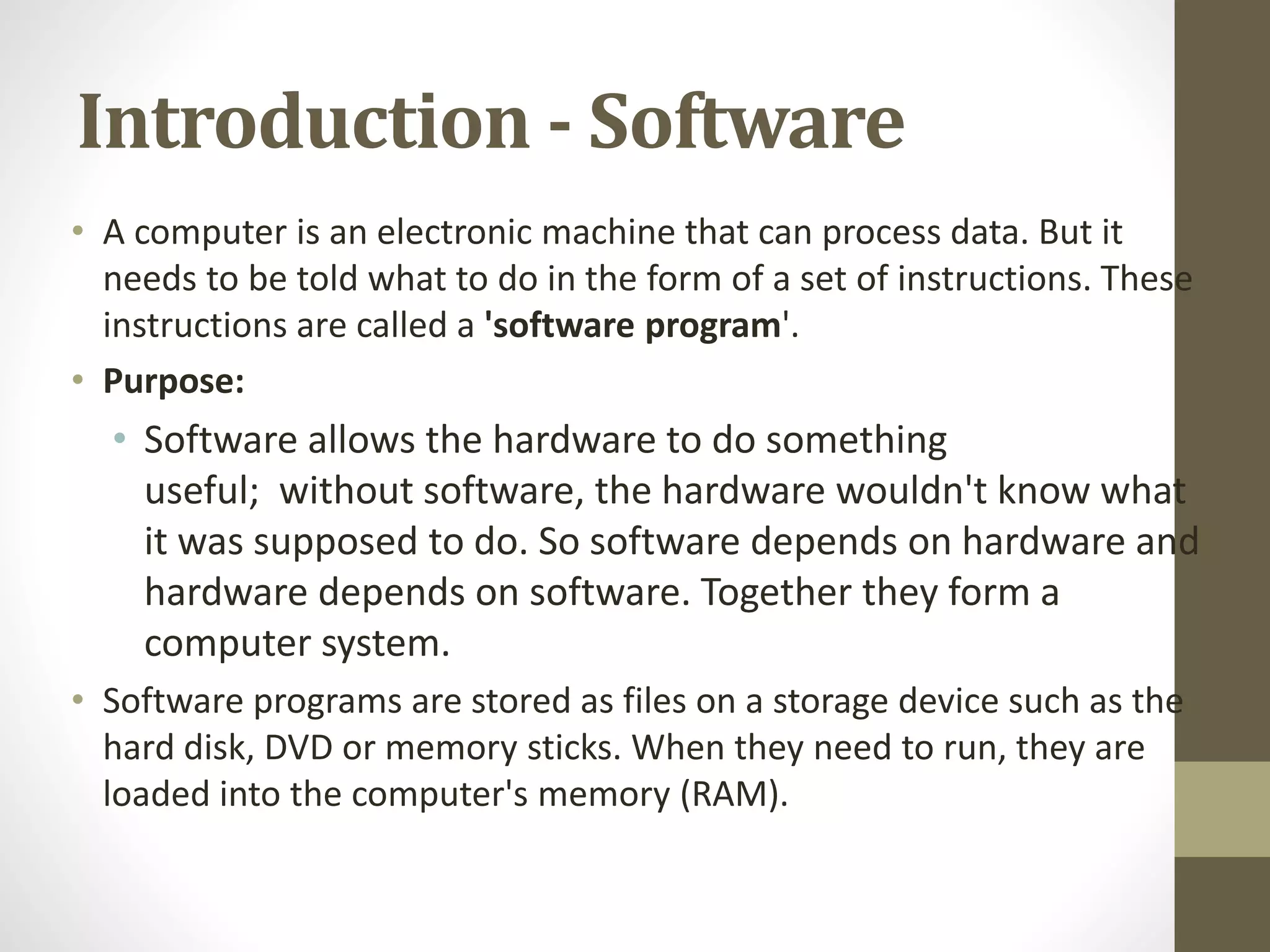 Introduction - Software

• A computer is an electronic machine that can process data. But it needs to be told what to do in the form of a set of instructions. These instructions are called a 'software program'.

• Purpose:

• Software allows the hardware to do something useful; without software, the hardware wouldn't know what it was supposed to do. So software depends on hardware and hardware depends on software. Together they form a computer system.

• Software programs are stored as files on a storage device such as the hard disk, DVD or memory sticks. When they need to run, they are loaded into the computer's memory (RAM).